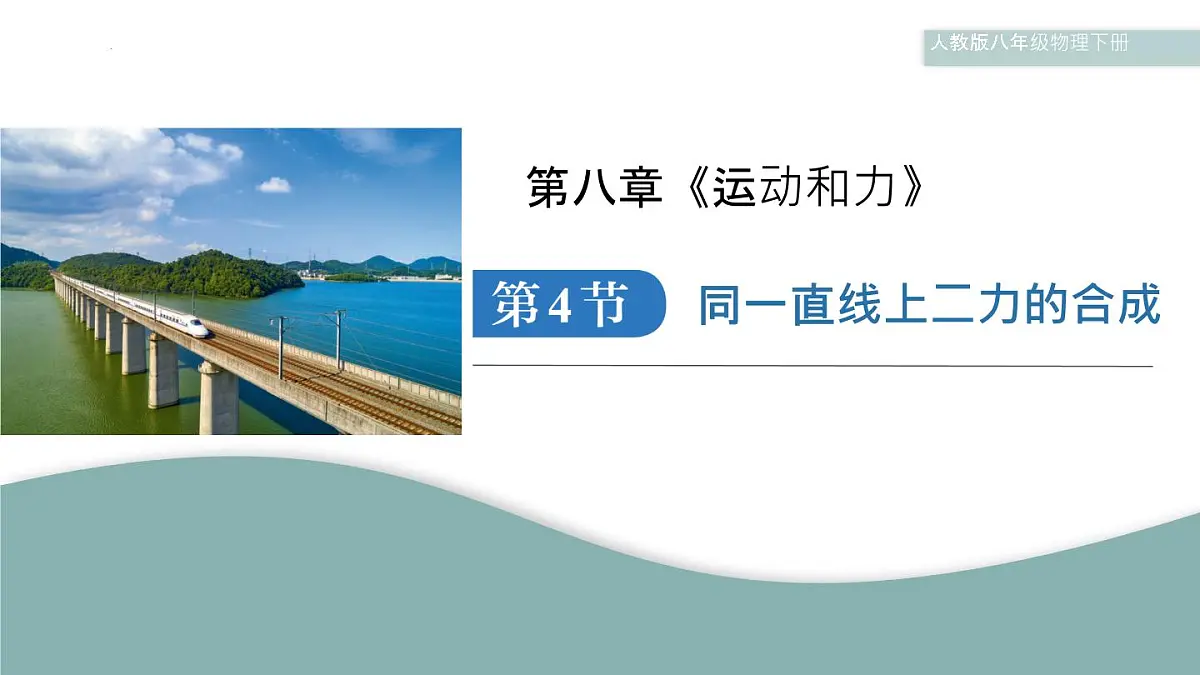 人教版八年级物理下册

第八章《运动和力》

第4节 同一直线上二力的合成